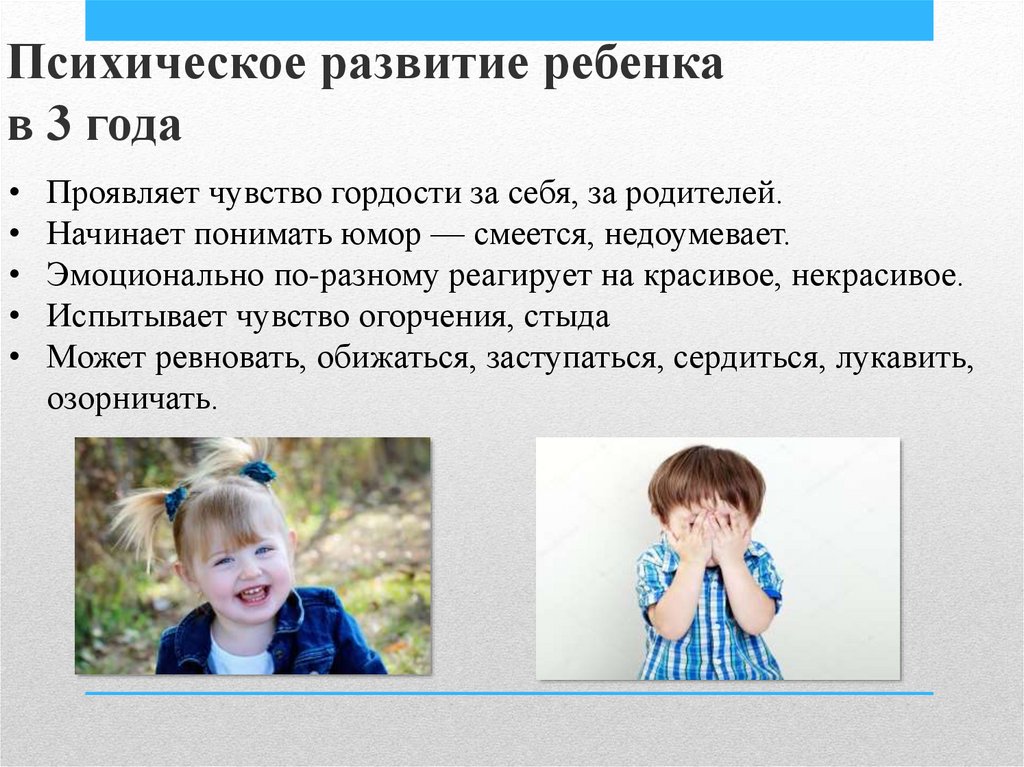 Психическое развитие ребенка в 3 года

• Проявляет чувство гордости за себя, за родителей.
• Начинает понимать юмор — смеется, недоумевает.
• Эмоционально по-разному реагирует на красивое, некрасивое.
• Испытывает чувство огорчения, стыда
• Может ревновать, обижаться, заступаться, сердиться, лукавить, озорничать.